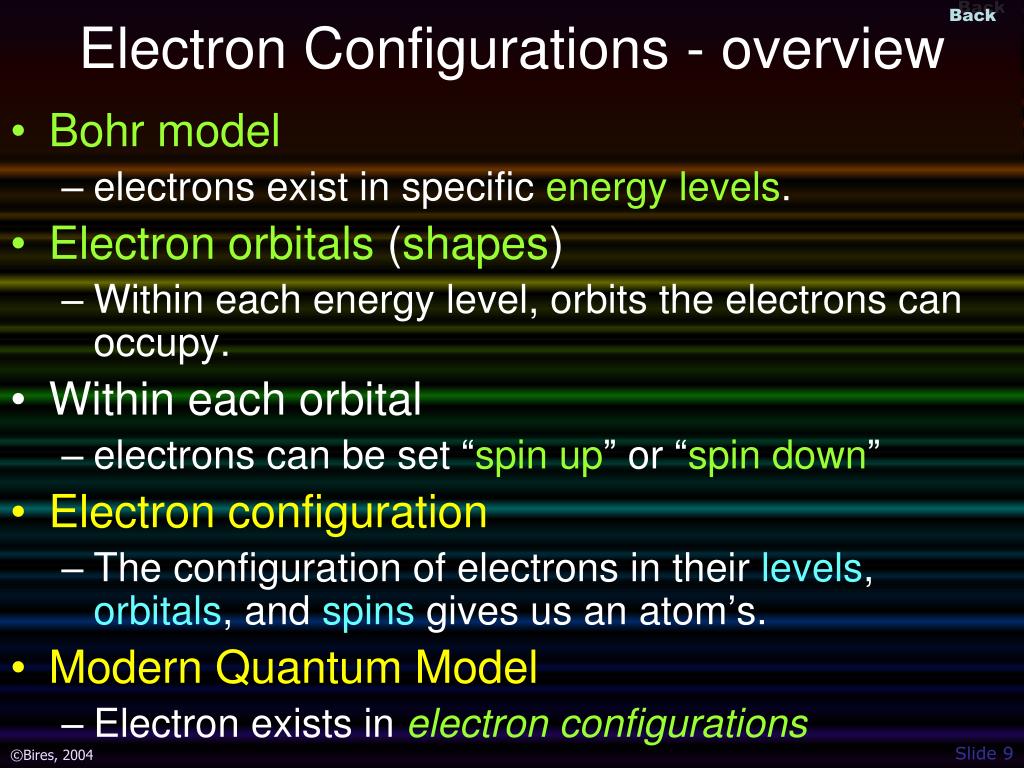 Back

Electron Configurations - overview

• Bohr model
– electrons exist in specific energy levels.
• Electron orbitals (shapes)
– Within each energy level, orbits the electrons can occupy.
• Within each orbital
– electrons can be set “spin up” or “spin down”
• Electron configuration
– The configuration of electrons in their levels, orbitals, and spins gives us an atom’s.
• Modern Quantum Model
– Electron exists in electron configurations

©Bires, 2004

Slide 9